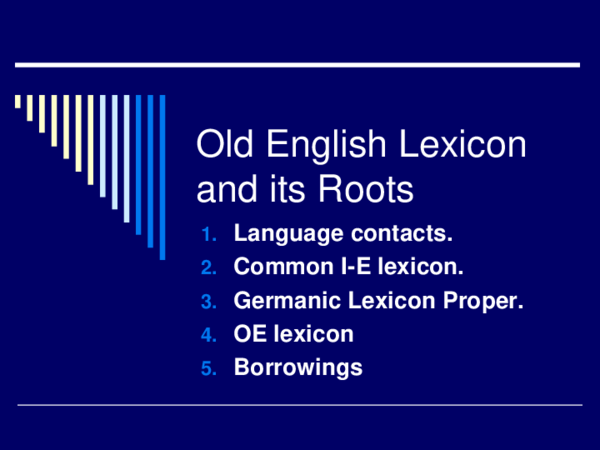 Old English Lexicon and its Roots

1. Language contacts.
2. Common I-E lexicon.
3. Germanic Lexicon Proper.
4. OE lexicon
5. Borrowings